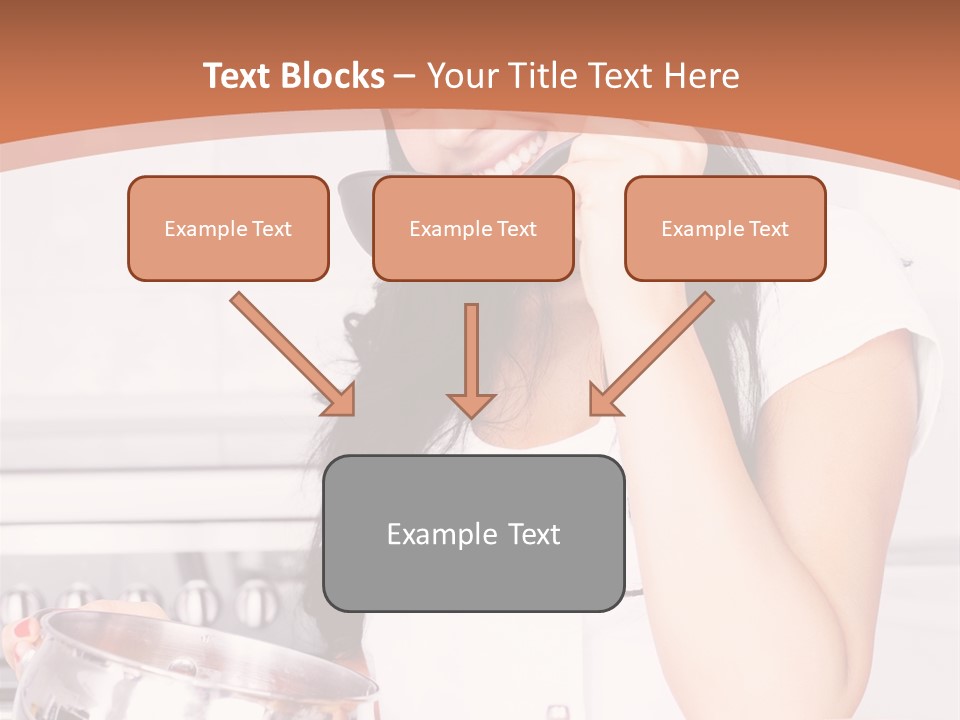 Text Blocks – Your Title Text Here

Example Text

Example Text

Example Text

Example Text